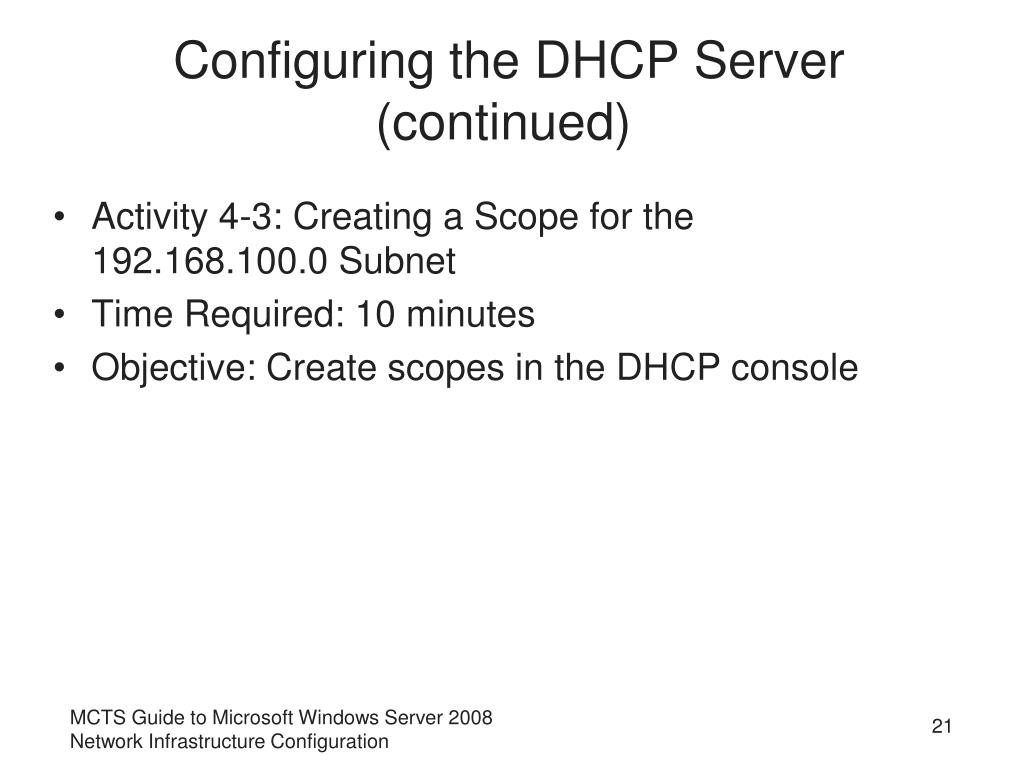 Configuring the DHCP Server (continued)

• Activity 4-3: Creating a Scope for the 192.168.100.0 Subnet
• Time Required: 10 minutes
• Objective: Create scopes in the DHCP console

MCTS Guide to Microsoft Windows Server 2008
Network Infrastructure Configuration

21